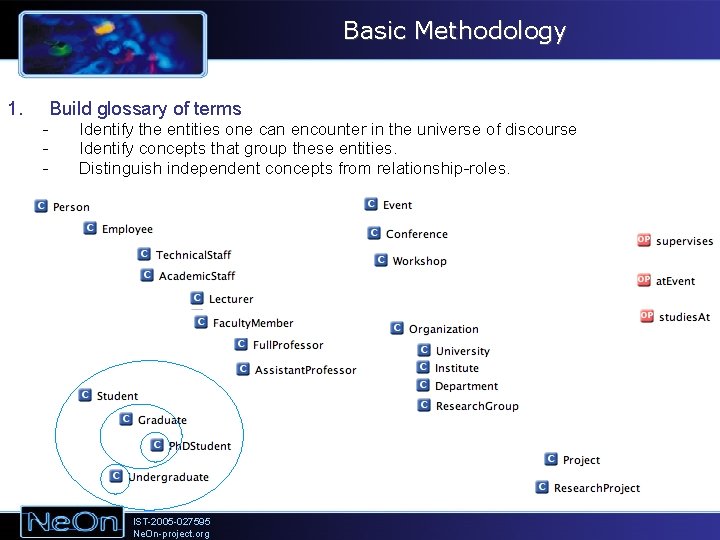 Basic Methodology

1. Build glossary of terms
- Identify the entities one can encounter in the universe of discourse
- Identify concepts that group these entities.
- Distinguish independent concepts from relationship-roles.

C Person
C Employee
C TechnicalStaff
C AcademicStaff
C Lecturer
C FacultyMember
C FullProfessor
C AssistantProfessor
C Student
C Graduate
C PhDStudent
C Undergraduate

C Event
C Conference
C Workshop
C Organization
C University
C Institute
C Department
C ResearchGroup
C Project
C ResearchProject

OP supervises
OP atEvent
OP studiesAt

NeOn
IST-2005-027595
NeOn-project.org